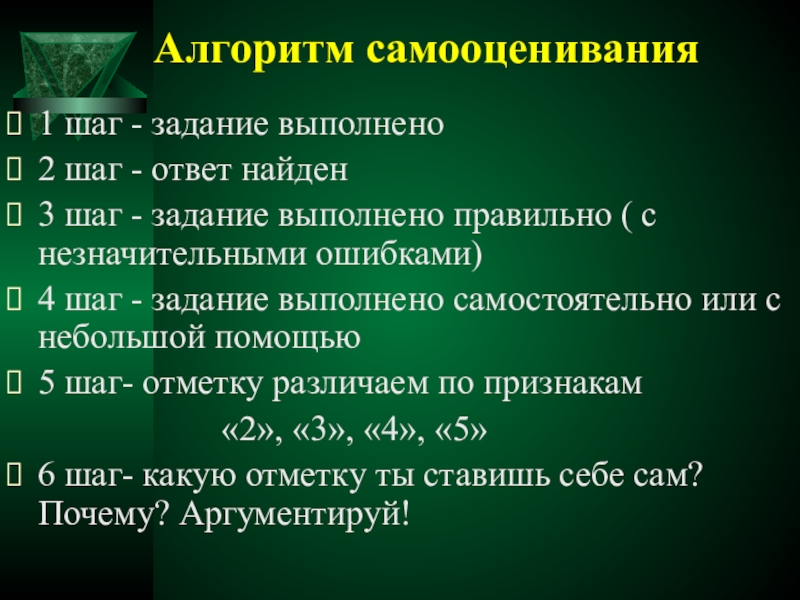 Алгоритм самооценивания

1 шаг - задание выполнено

2 шаг - ответ найден

3 шаг - задание выполнено правильно ( с незначительными ошибками)

4 шаг - задание выполнено самостоятельно или с небольшой помощью

5 шаг- отметку различаем по признакам «2», «3», «4», «5»

6 шаг- какую отметку ты ставишь себе сам? Почему? Аргументируй!